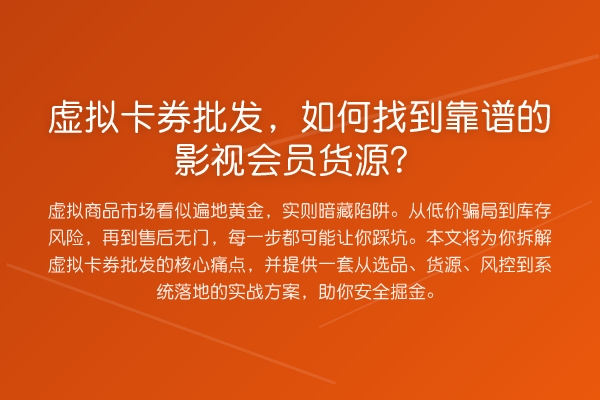 虚拟卡券批发，如何找到靠谱的影视会员货源？

虚拟商品市场看似遍地黄金，实则暗藏陷阱。从低价骗局到库存风险，再到售后无门，每一步都可能让你踩坑。本文将为你拆解虚拟卡券批发的核心痛点，并提供一套从选品、货源、风控到系统落地的实战方案，助你安全掘金。